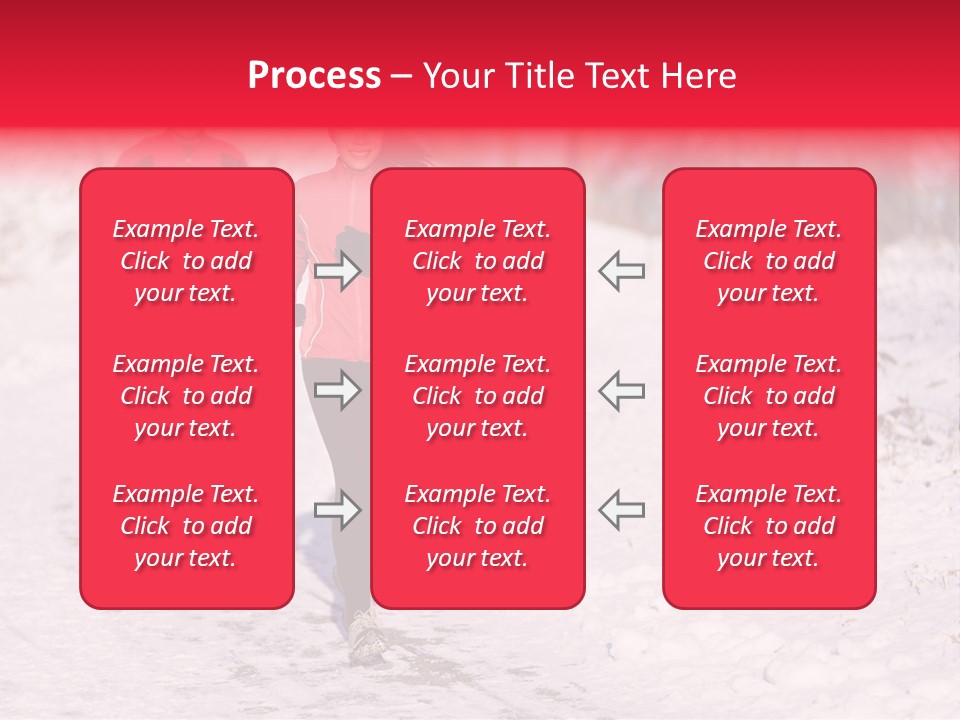 Process – Your Title Text Here

Example Text. Click to add your text.

Example Text. Click to add your text.

Example Text. Click to add your text.

Example Text. Click to add your text.

Example Text. Click to add your text.

Example Text. Click to add your text.

Example Text. Click to add your text.

Example Text. Click to add your text.

Example Text. Click to add your text.